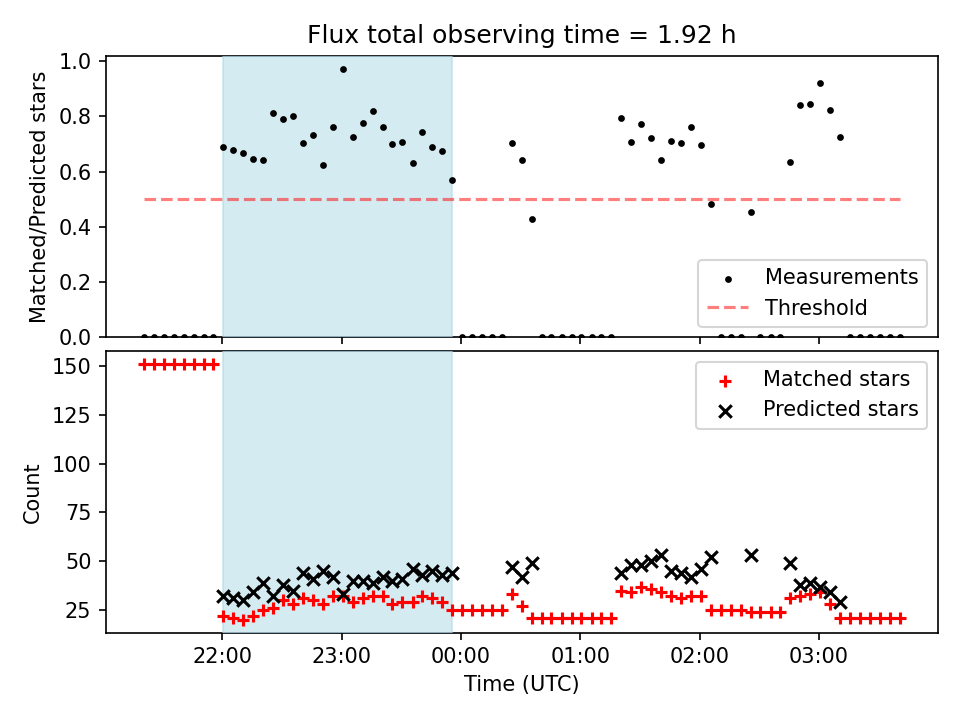 Flux total observing time = 1.92 h

Matched/Predicted stars

1.0
0.8
0.6
0.4
0.2
0.0

Measurements
Threshold

Count

150
125
100
75
50
25

Matched stars
Predicted stars

22:00
23:00
00:00
01:00
02:00
03:00

Time (UTC)